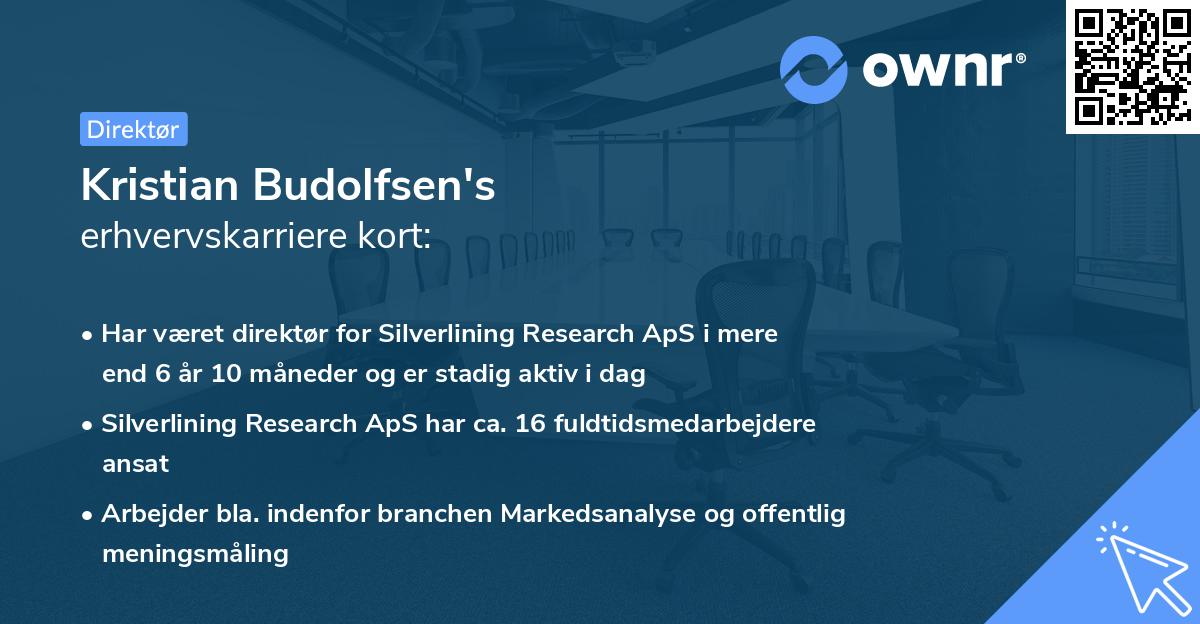 ownr®

Direktør

Kristian Budolfsen's
erhvervskarriere kort:

• Har været direktør for Silverlining Research ApS i mere end 6 år 10 måneder og er stadig aktiv i dag
• Silverlining Research ApS har ca. 16 fuldtidsmedarbejdere ansat
• Arbejder bla. indenfor branchen Markedsanalyse og offentlig meningsmåling